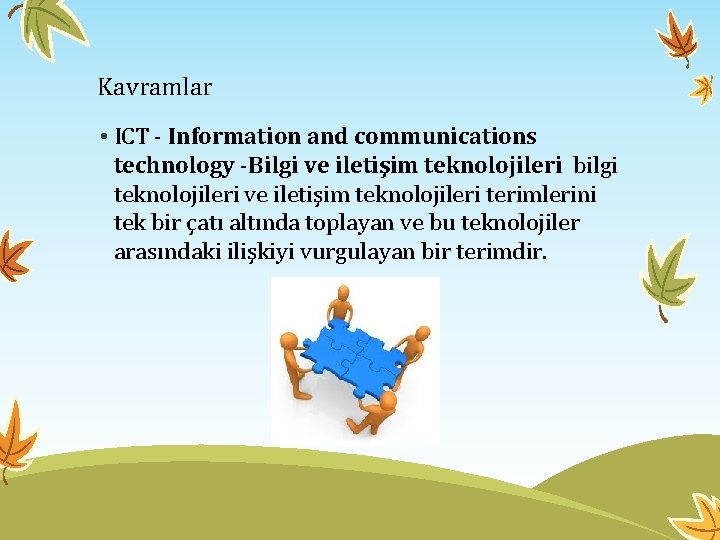 Kavramlar

• ICT - Information and communications technology -Bilgi ve iletişim teknolojileri bilgi teknolojileri ve iletişim teknolojileri terimlerini tek bir çatı altında toplayan ve bu teknolojiler arasındaki ilişkiyi vurgulayan bir terimdir.